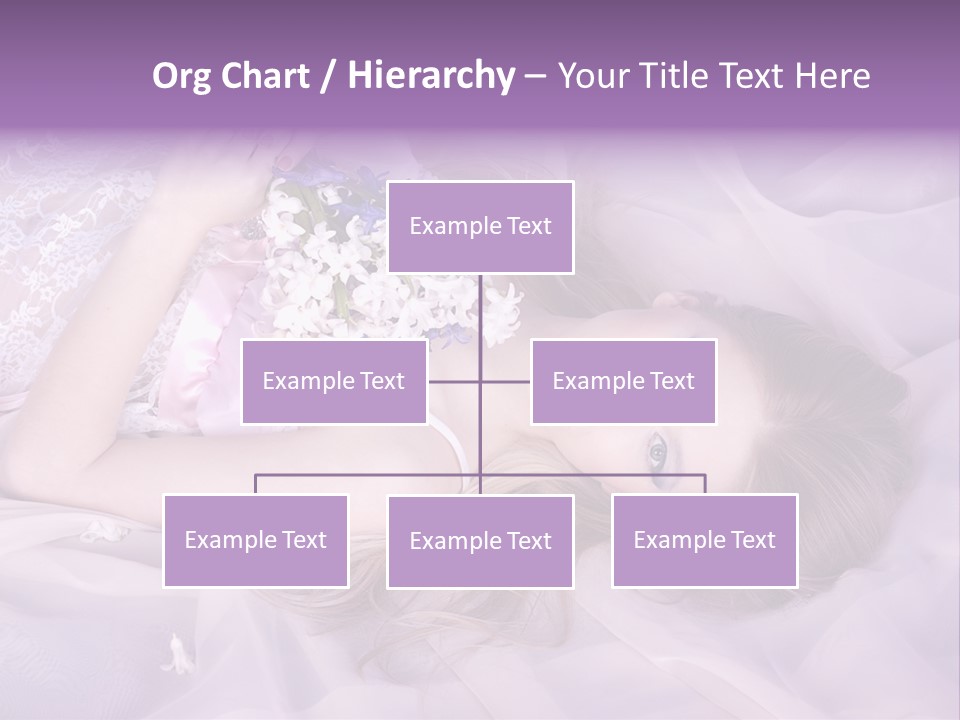 Org Chart / Hierarchy – Your Title Text Here

Example Text

Example Text

Example Text

Example Text

Example Text

Example Text